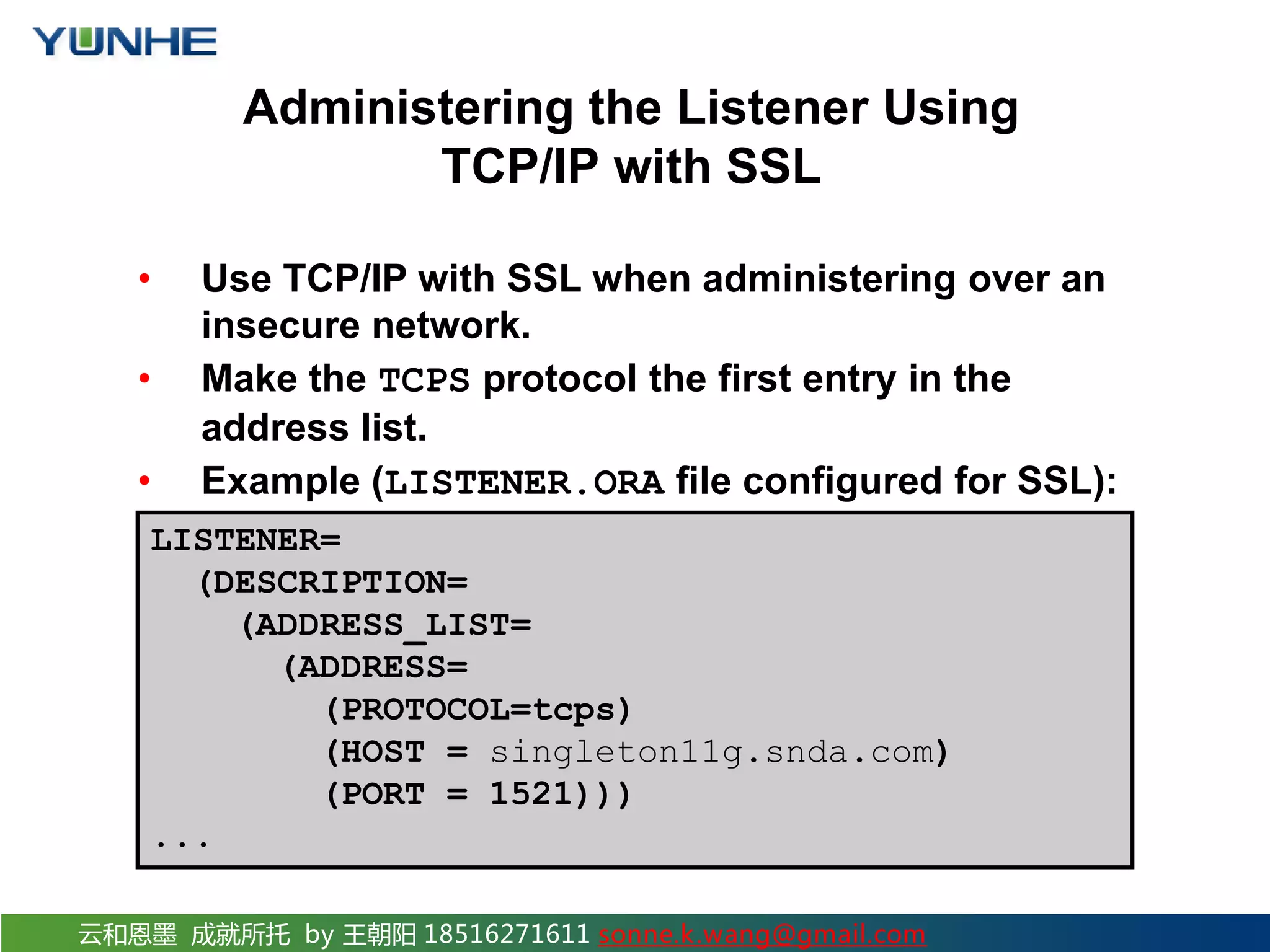 YUNHE

Administering the Listener Using TCP/IP with SSL

• Use TCP/IP with SSL when administering over an insecure network.
• Make the TCPS protocol the first entry in the address list.
• Example (LISTENER.ORA file configured for SSL):

LISTENER=
  (DESCRIPTION=
    (ADDRESS_LIST=
      (ADDRESS=
        (PROTOCOL=tcps)
        (HOST = singleton11g.snda.com)
        (PORT = 1521)))
...

云和恩墨 成就所托 by 王朝阳 18516271611 sonne.k.wang@gmail.com